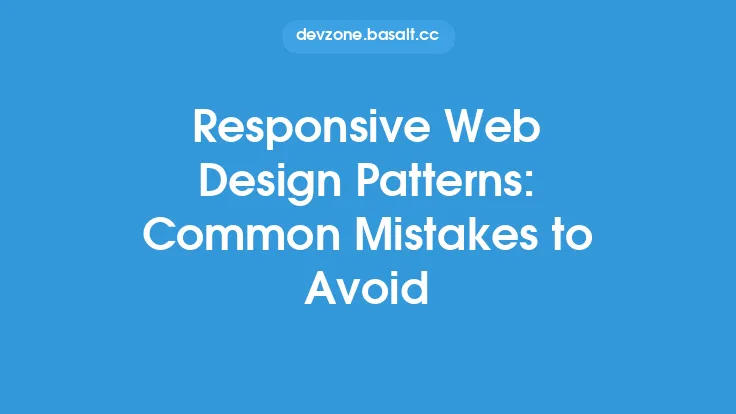 devzone.basalt.cc

Responsive Web Design Patterns: Common Mistakes to Avoid